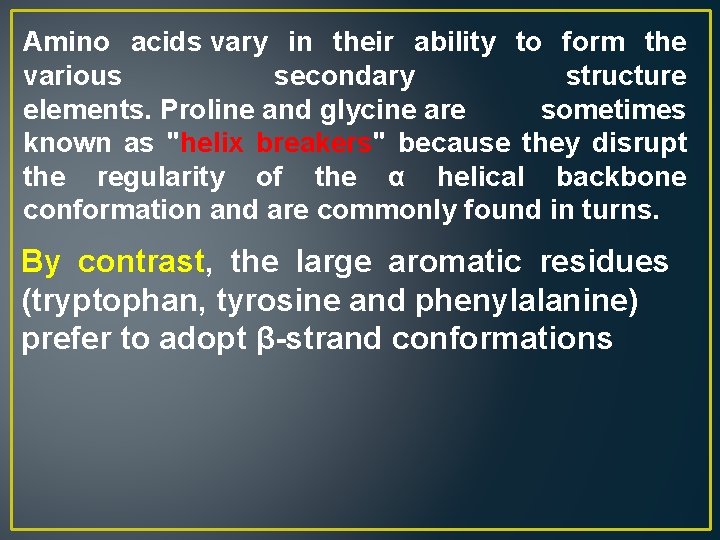 Amino acids vary in their ability to form the various secondary structure elements. Proline and glycine are sometimes known as "helix breakers" because they disrupt the regularity of the α helical backbone conformation and are commonly found in turns.

By contrast, the large aromatic residues (tryptophan, tyrosine and phenylalanine) prefer to adopt β-strand conformations